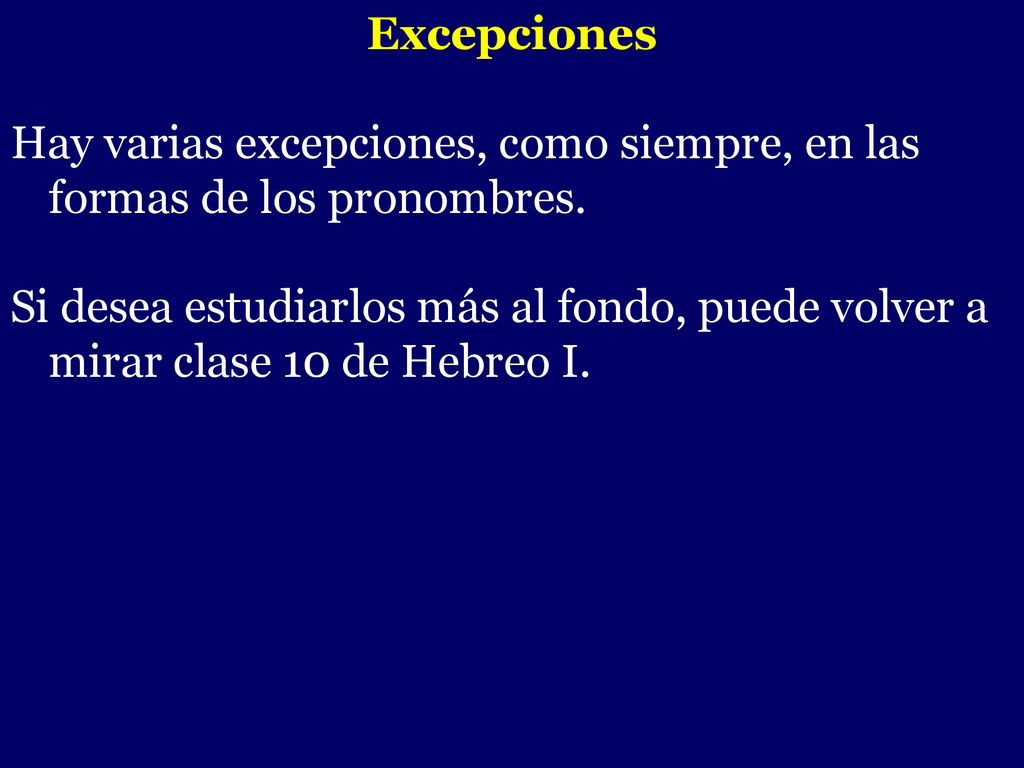 Excepciones

Hay varias excepciones, como siempre, en las formas de los pronombres.

Si desea estudiarlos más al fondo, puede volver a mirar clase 10 de Hebreo I.